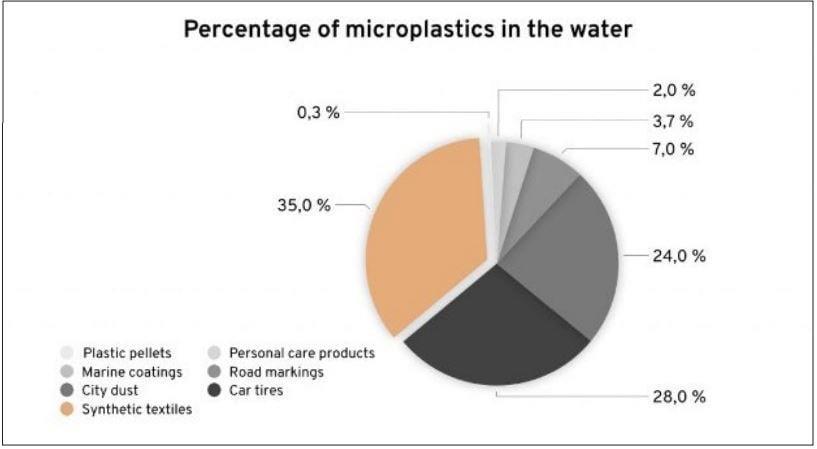 Percentage of microplastics in the water

0,3 %

2,0 %

3,7 %

7,0 %

35,0 %

24,0 %

28,0 %

Plastic pellets
Personal care products
Marine coatings
Road markings
City dust
Car tires
Synthetic textiles